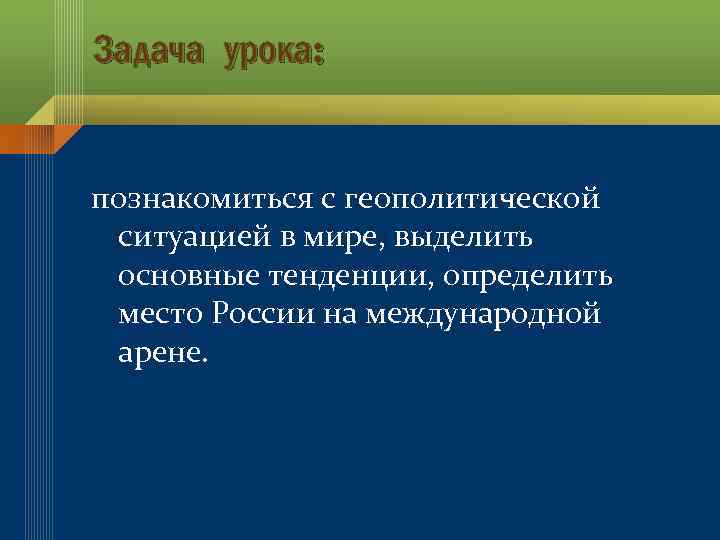 Задача урока:

познакомиться с геополитической ситуацией в мире, выделить основные тенденции, определить место России на международной арене.